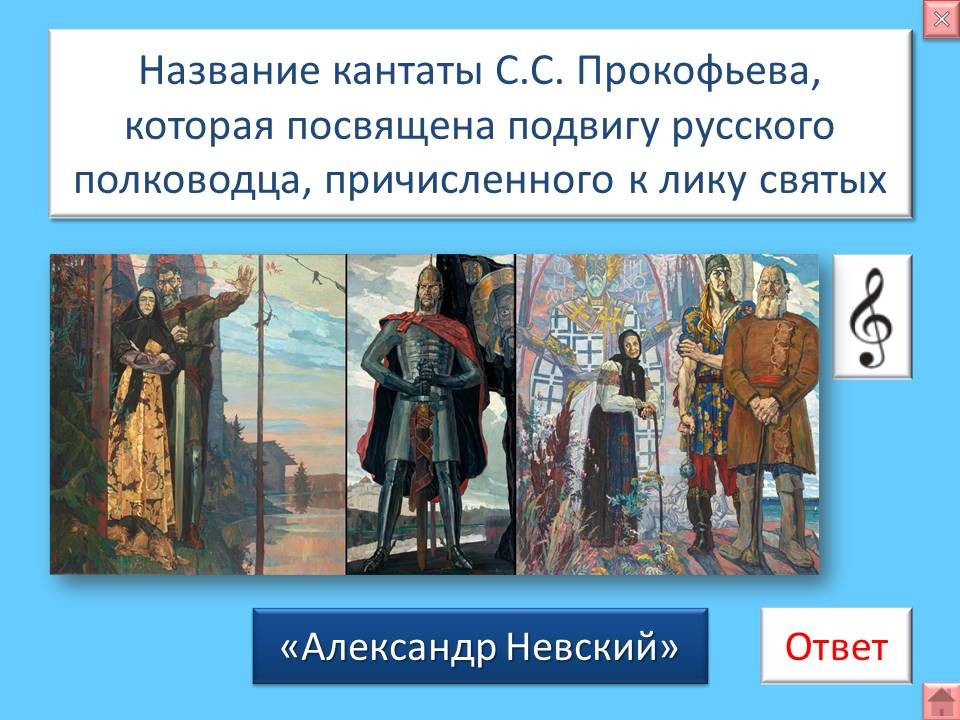 Название кантаты С.С. Прокофьева, которая посвящена подвигу русского полководца, причисленного к лику святых

«Александр Невский»

Ответ